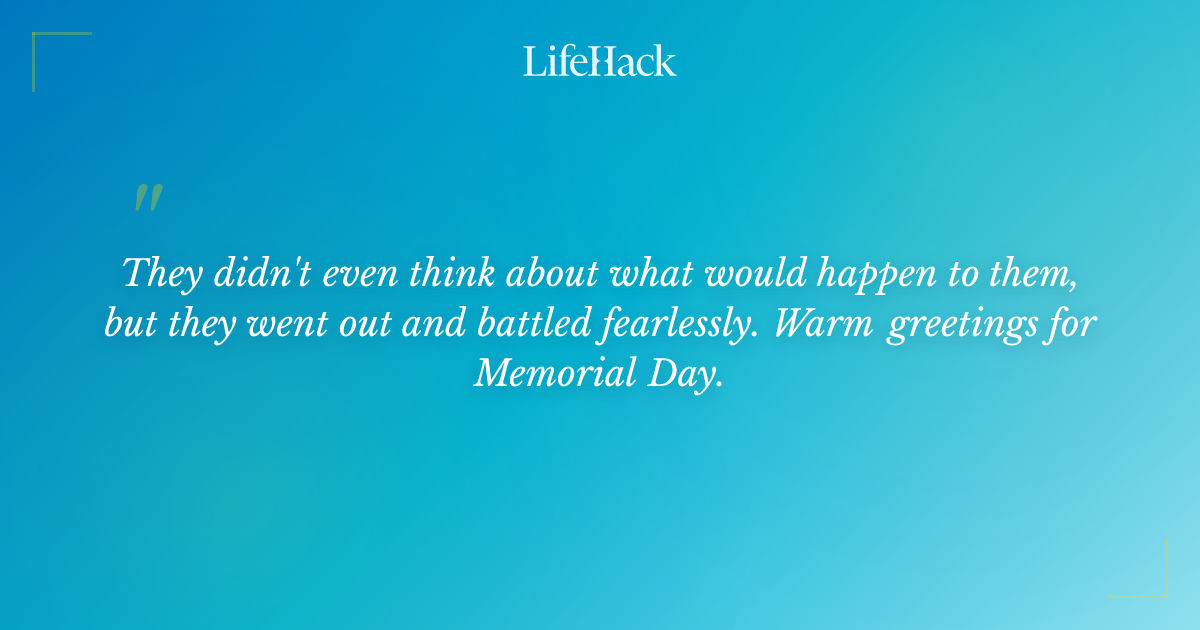 LifeHack

"

They didn't even think about what would happen to them, but they went out and battled fearlessly. Warm greetings for Memorial Day.